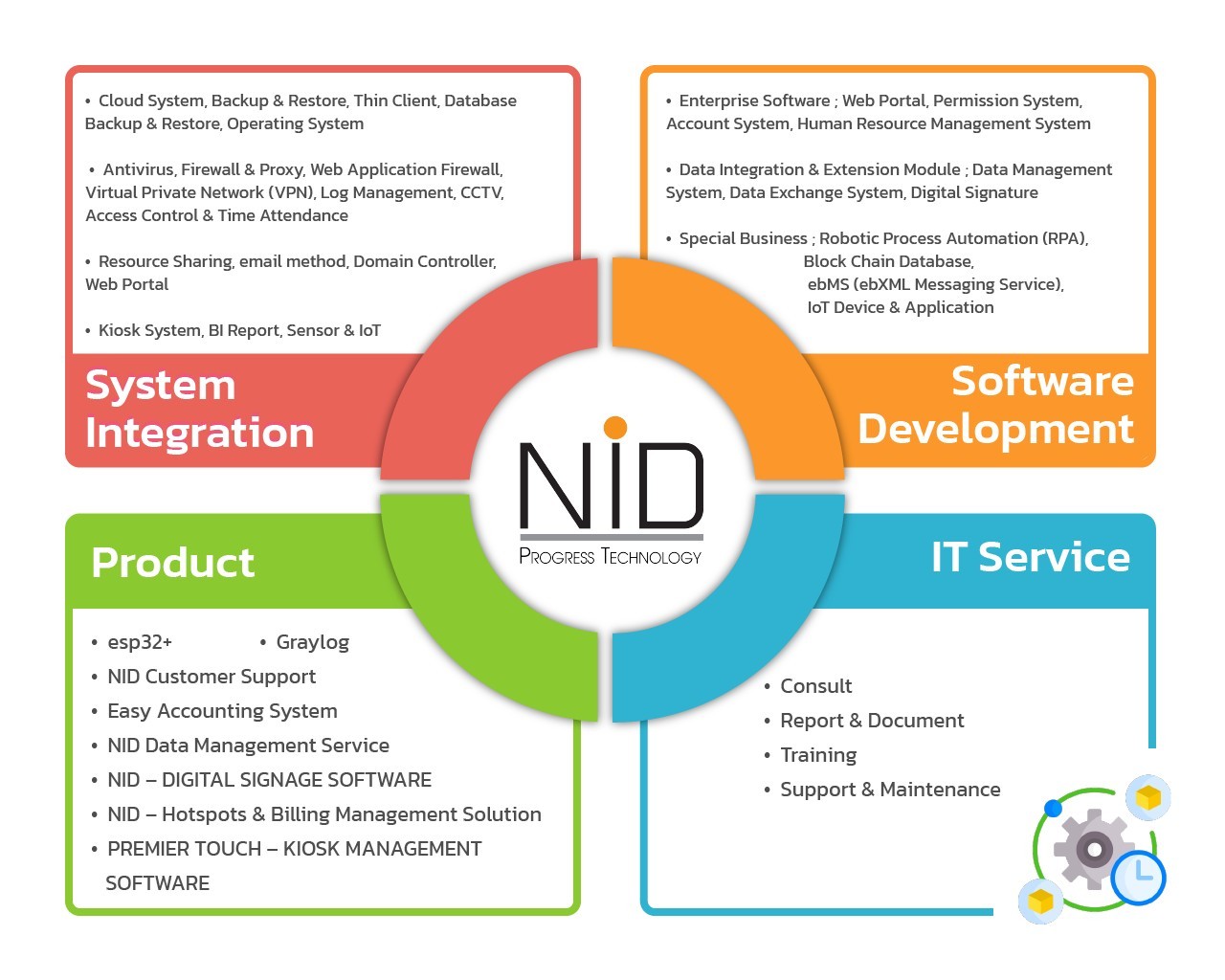 • Cloud System, Backup & Restore, Thin Client, Database Backup & Restore, Operating System

• Antivirus, Firewall & Proxy, Web Application Firewall, Virtual Private Network (VPN), Log Management, CCTV, Access Control & Time Attendance

• Resource Sharing, email method, Domain Controller, Web Portal

• Kiosk System, BI Report, Sensor & IoT

System Integration

• Enterprise Software ; Web Portal, Permission System, Account System, Human Resource Management System

• Data Integration & Extension Module ; Data Management System, Data Exchange System, Digital Signature

• Special Business ; Robotic Process Automation (RPA), Block Chain Database, ebMS (ebXML Messaging Service), IoT Device & Application

Software Development

NID
PROGRESS TECHNOLOGY

Product

• esp32+
• Graylog
• NID Customer Support
• Easy Accounting System
• NID Data Management Service
• NID – DIGITAL SIGNAGE SOFTWARE
• NID – Hotspots & Billing Management Solution
• PREMIER TOUCH – KIOSK MANAGEMENT SOFTWARE

IT Service

• Consult
• Report & Document
• Training
• Support & Maintenance